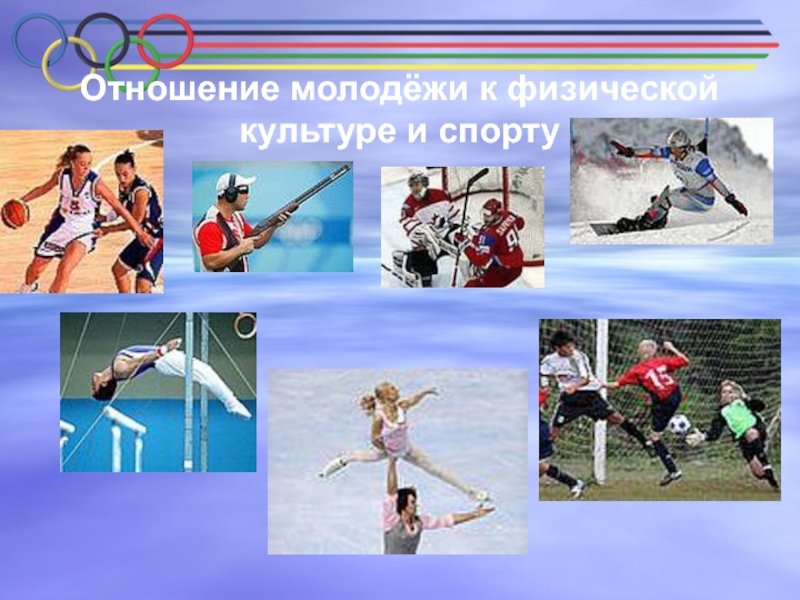 Отношение молодёжи к физической культуре и спорту

15